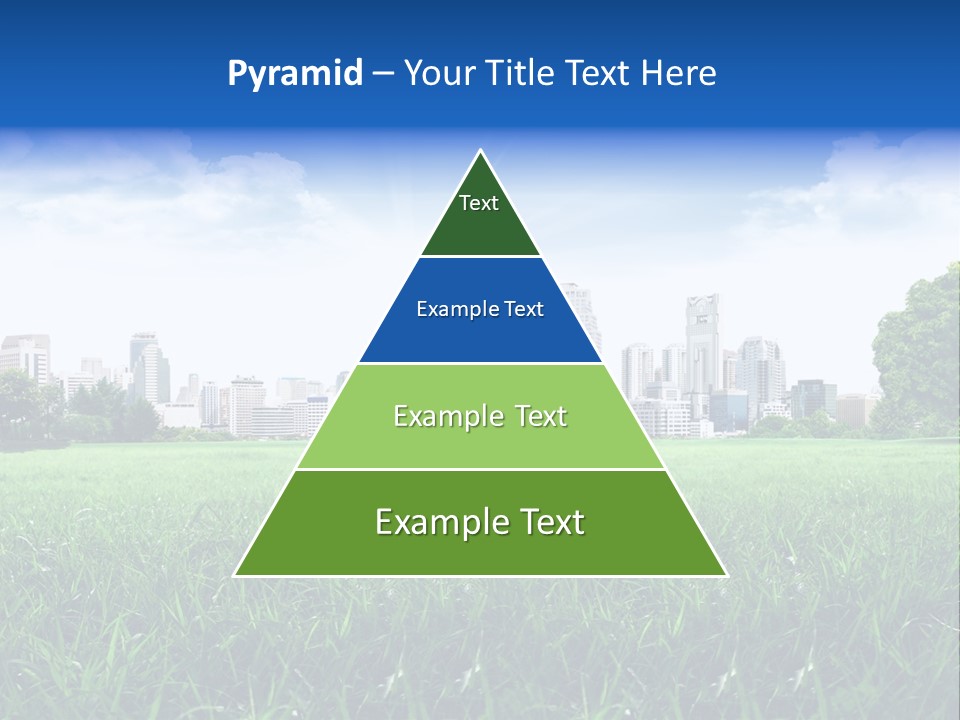 Pyramid – Your Title Text Here

Text

Example Text

Example Text

Example Text